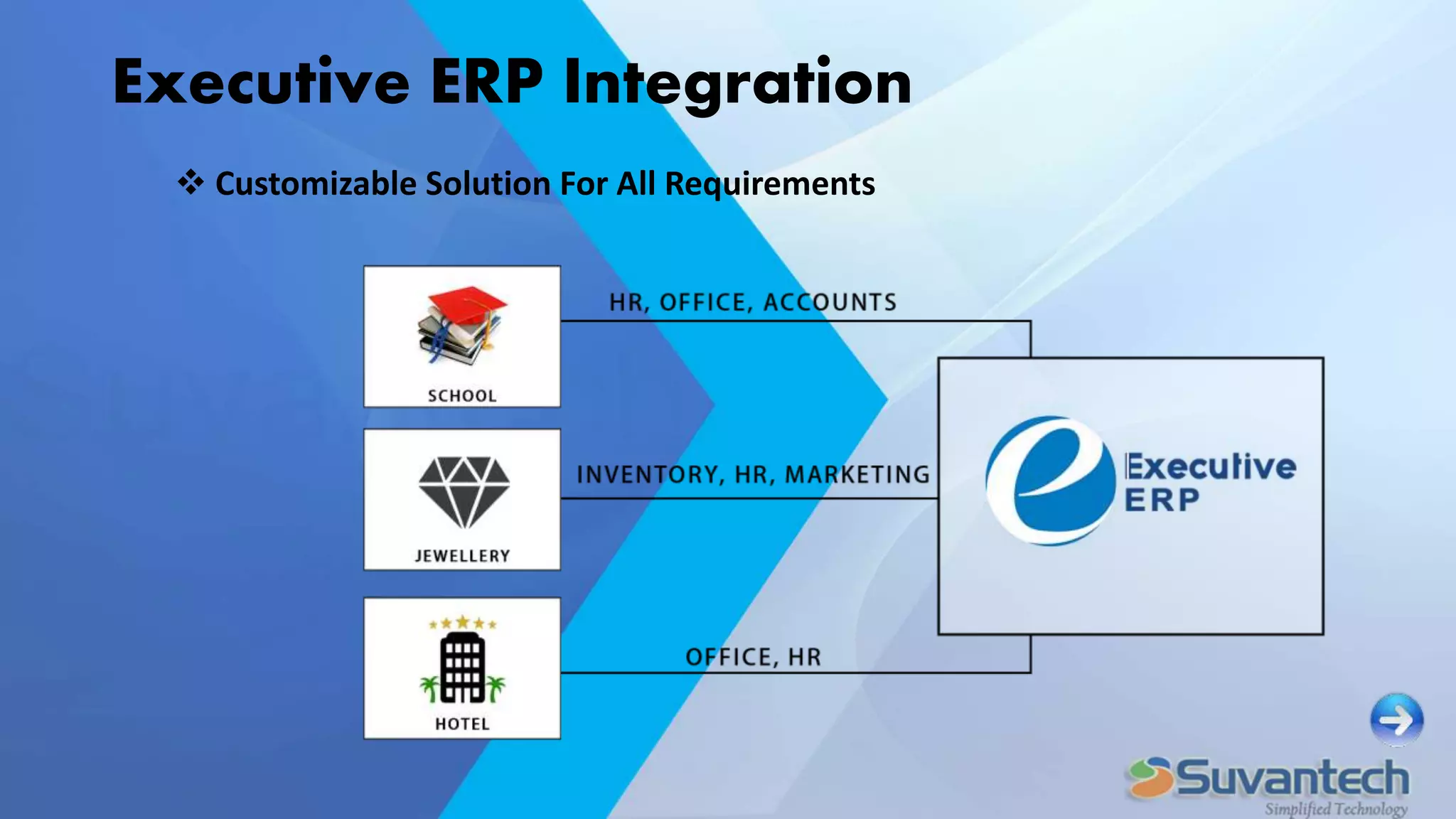 Executive ERP Integration

❖ Customizable Solution For All Requirements

SCHOOL

HR, OFFICE, ACCOUNTS

JEWELLERY

INVENTORY, HR, MARKETING

HOTEL

OFFICE, HR

Executive ERP

Suvantech
Simplified Technology